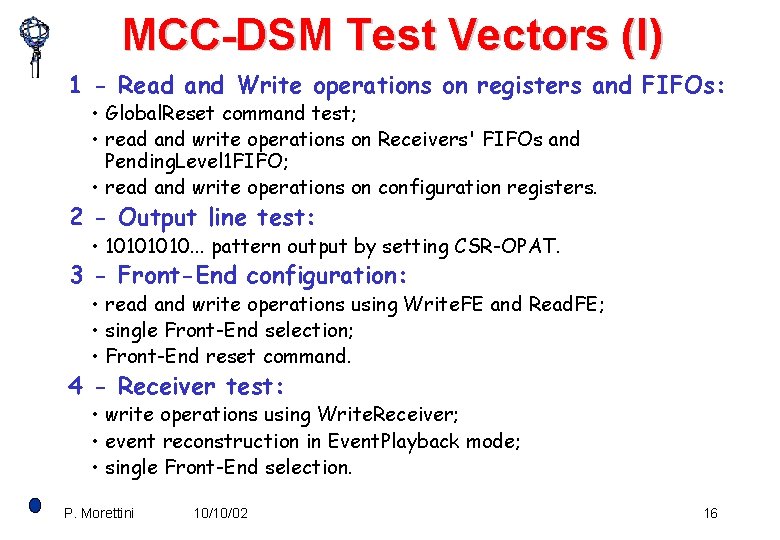 MCC-DSM Test Vectors (I)

1 - Read and Write operations on registers and FIFOs:

• GlobalReset command test;
• read and write operations on Receivers' FIFOs and PendingLevel1FIFO;
• read and write operations on configuration registers.

2 - Output line test:

• 10101010... pattern output by setting CSR-OPAT.

3 - Front-End configuration:

• read and write operations using WriteFE and ReadFE;
• single Front-End selection;
• Front-End reset command.

4 - Receiver test:

• write operations using WriteReceiver;
• event reconstruction in EventPlayback mode;
• single Front-End selection.

P. Morettini 10/10/02 16